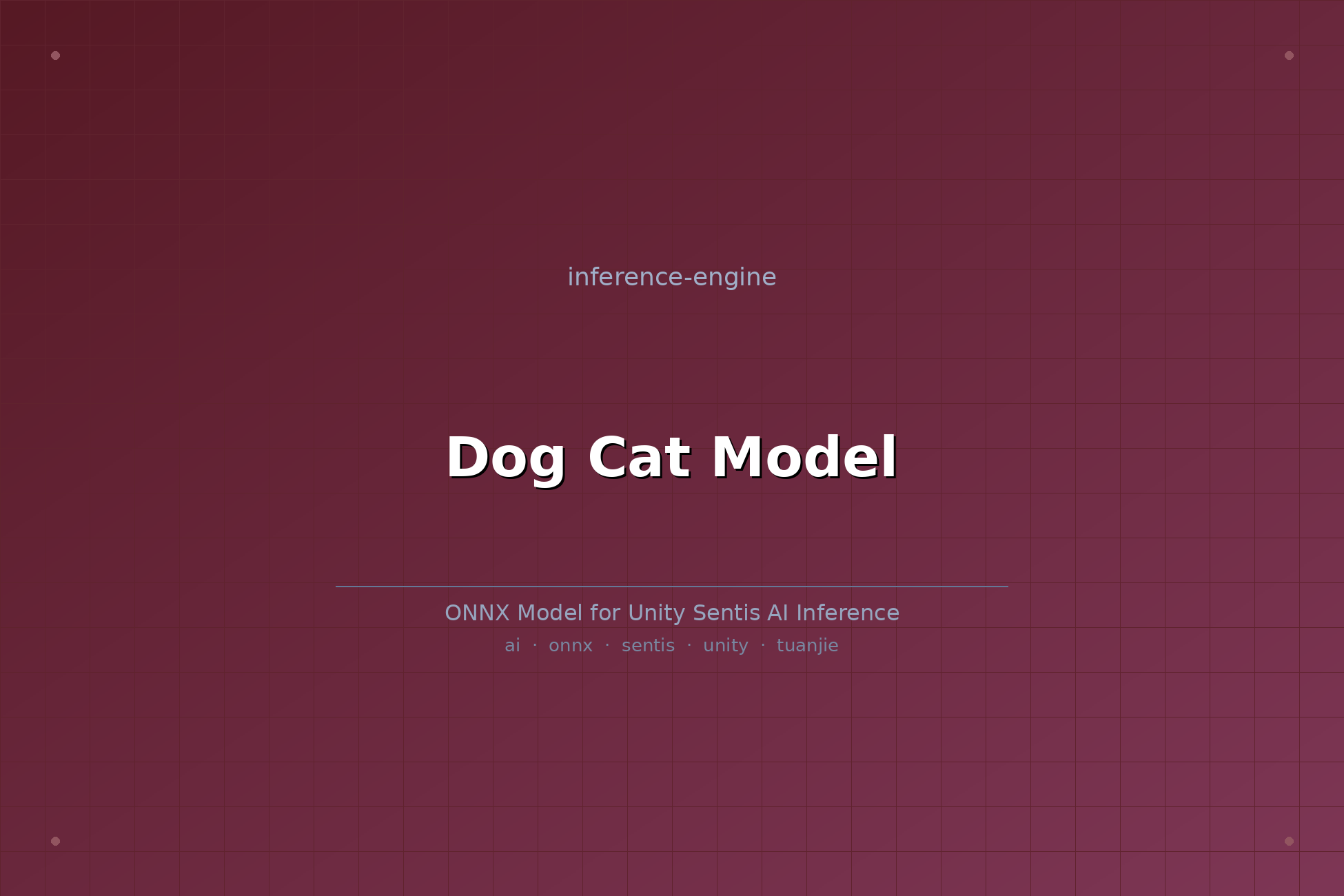 inference-engine

Dog Cat Model

ONNX Model for Unity Sentis AI Inference

ai · onnx · sentis · unity · tuanjie